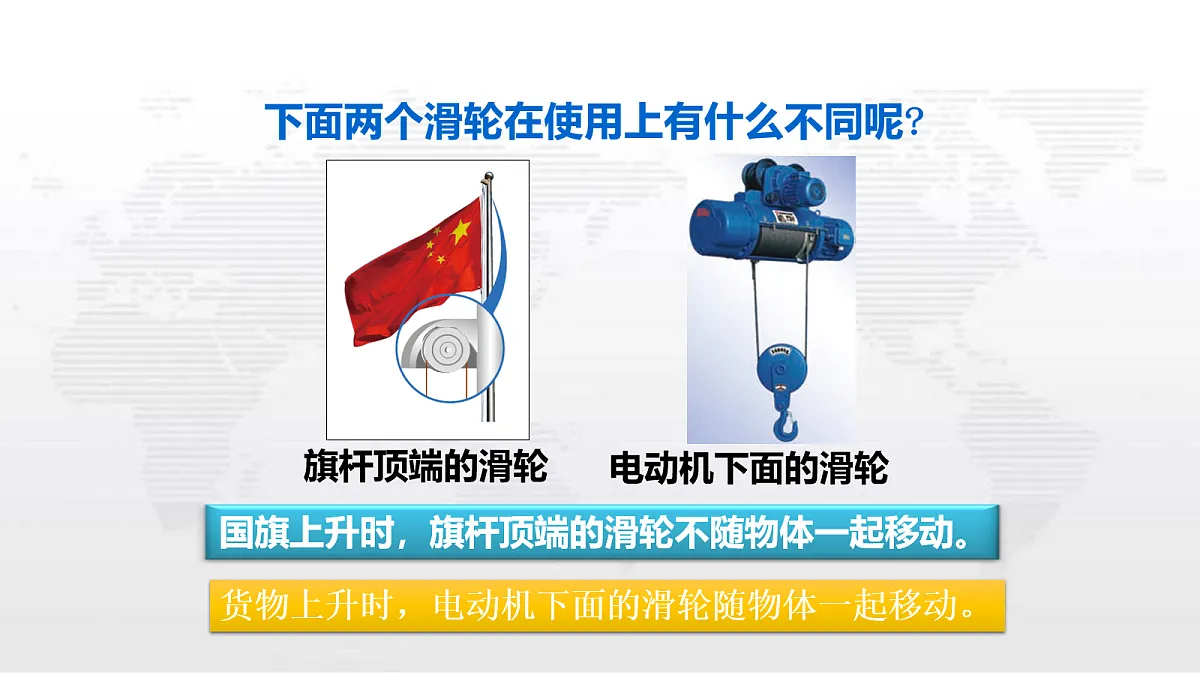 下面两个滑轮在使用上有什么不同呢?

旗杆顶端的滑轮

电动机下面的滑轮

国旗上升时，旗杆顶端的滑轮不随物体一起移动。

货物上升时，电动机下面的滑轮随物体一起移动。